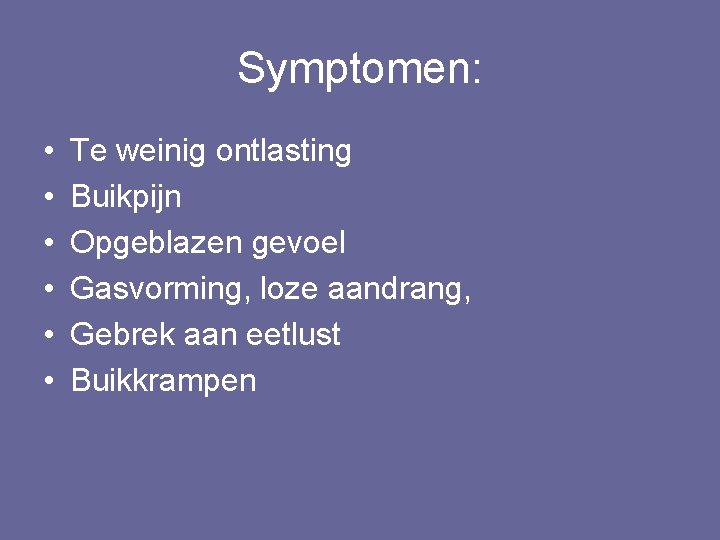 Symptomen:

• Te weinig ontlasting
• Buikpijn
• Opgeblazen gevoel
• Gasvorming, loze aandrang,
• Gebrek aan eetlust
• Buikkrampen